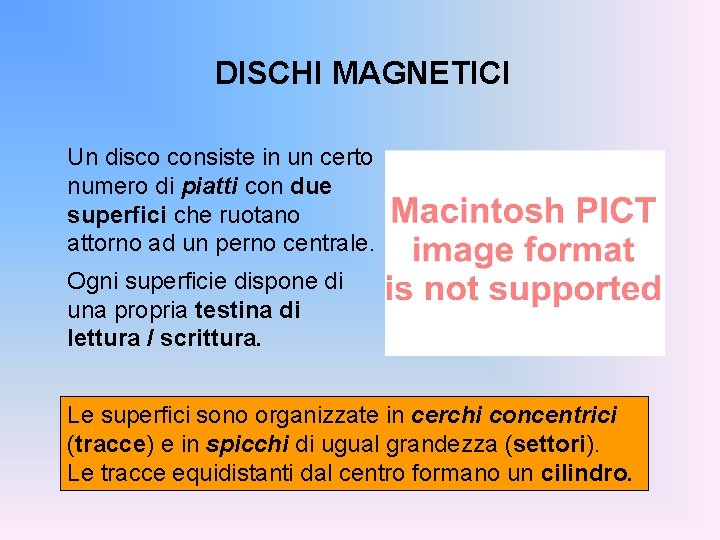 DISCHI MAGNETICI

Un disco consiste in un certo numero di piatti con due superfici che ruotano attorno ad un perno centrale.

Ogni superficie dispone di una propria testina di lettura / scrittura.

Macintosh PICT image format is not supported

Le superfici sono organizzate in cerchi concentrici (tracce) e in spicchi di ugual grandezza (settori).
Le tracce equidistanti dal centro formano un cilindro.